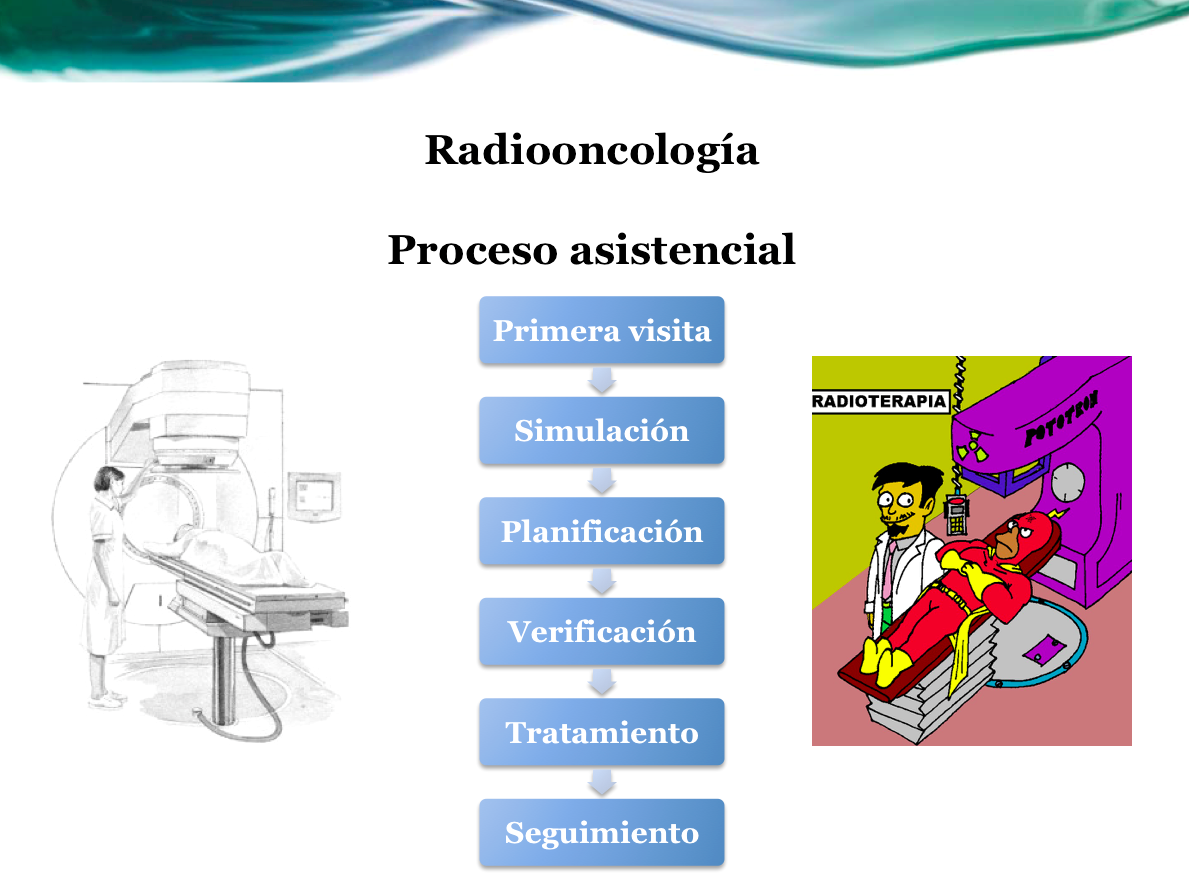 Radiooncología

Proceso asistencial

Primera visita

Simulación

Planificación

Verificación

Tratamiento

Seguimiento

RADIOTERAPIA

POTOTRON